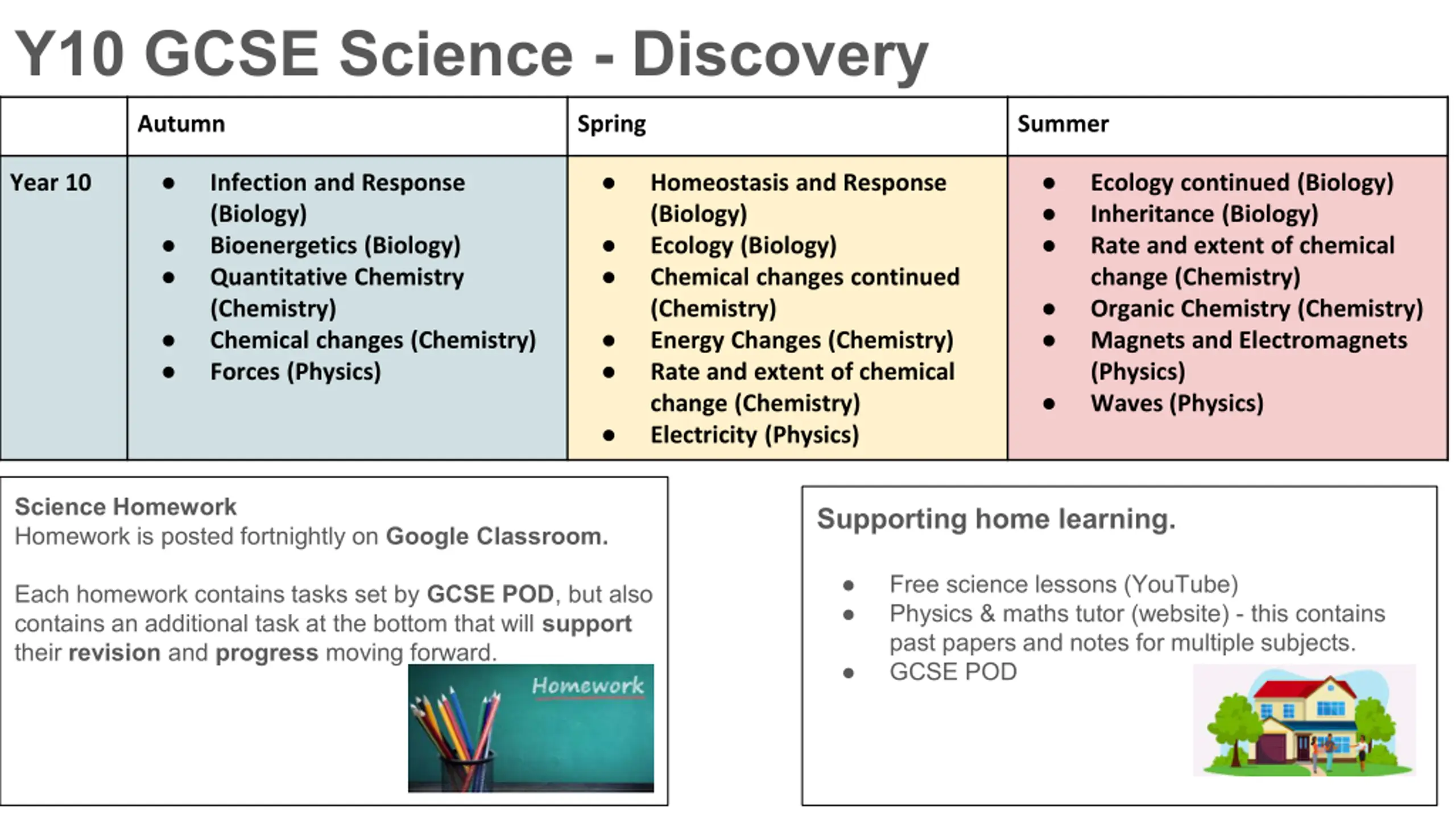 Y10 GCSE Science - Discovery

|  | Autumn | Spring | Summer |
|---|---|---|---|
| Year 10 | • Infection and Response (Biology) • Bioenergetics (Biology) • Quantitative Chemistry (Chemistry) • Chemical changes (Chemistry) • Forces (Physics) | • Homeostasis and Response (Biology) • Ecology (Biology) • Chemical changes continued (Chemistry) • Energy Changes (Chemistry) • Rate and extent of chemical change (Chemistry) • Electricity (Physics) | • Ecology continued (Biology) • Inheritance (Biology) • Rate and extent of chemical change (Chemistry) • Organic Chemistry (Chemistry) • Magnets and Electromagnets (Physics) • Waves (Physics) |

Science Homework
Homework is posted fortnightly on Google Classroom.

Each homework contains tasks set by GCSE POD, but also contains an additional task at the bottom that will support their revision and progress moving forward.

Homework

Supporting home learning.

• Free science lessons (YouTube)
• Physics & maths tutor (website) - this contains past papers and notes for multiple subjects.
• GCSE POD